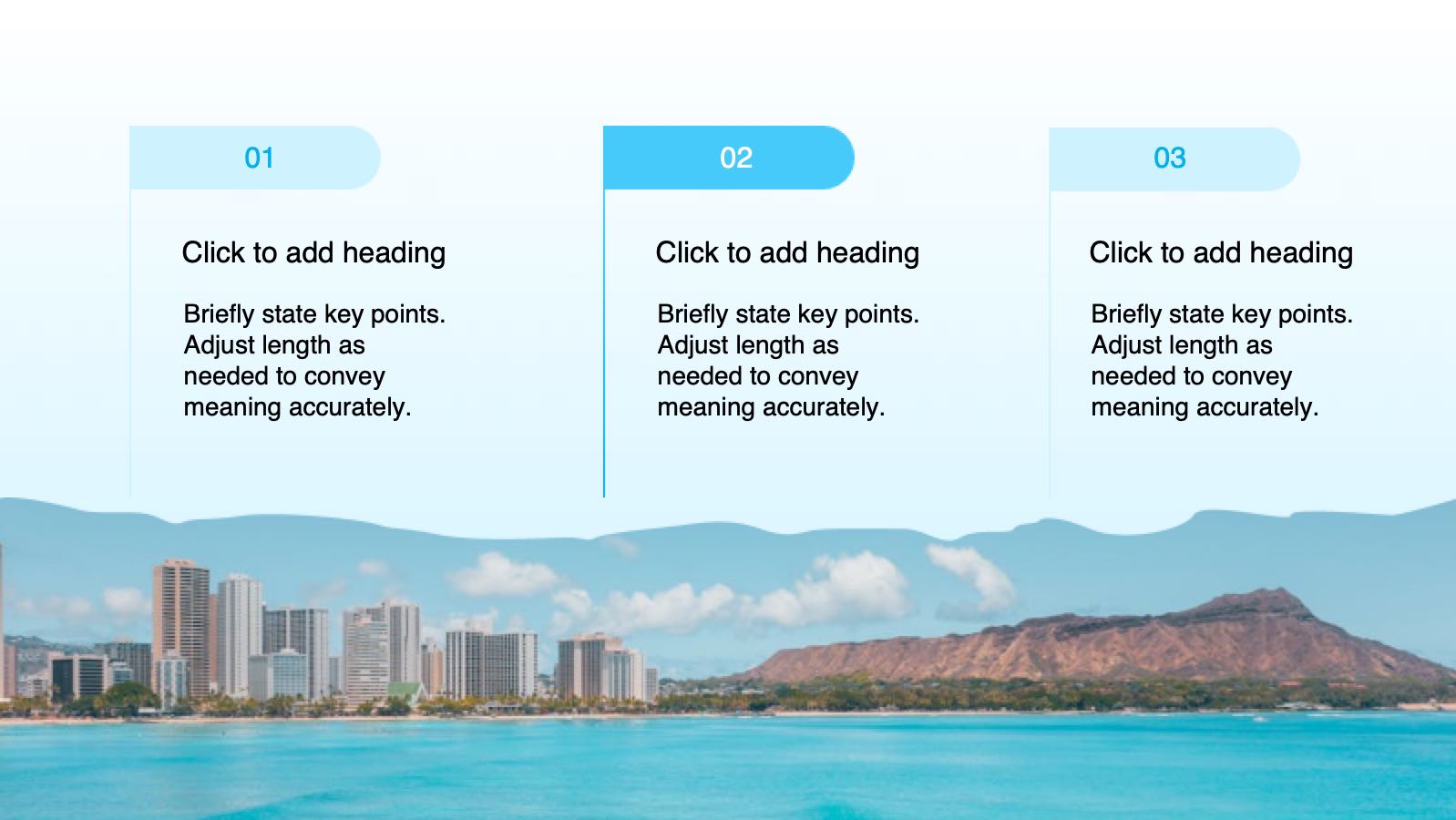 01

Click to add heading

Briefly state key points. Adjust length as needed to convey meaning accurately.

02

Click to add heading

Briefly state key points. Adjust length as needed to convey meaning accurately.

03

Click to add heading

Briefly state key points. Adjust length as needed to convey meaning accurately.